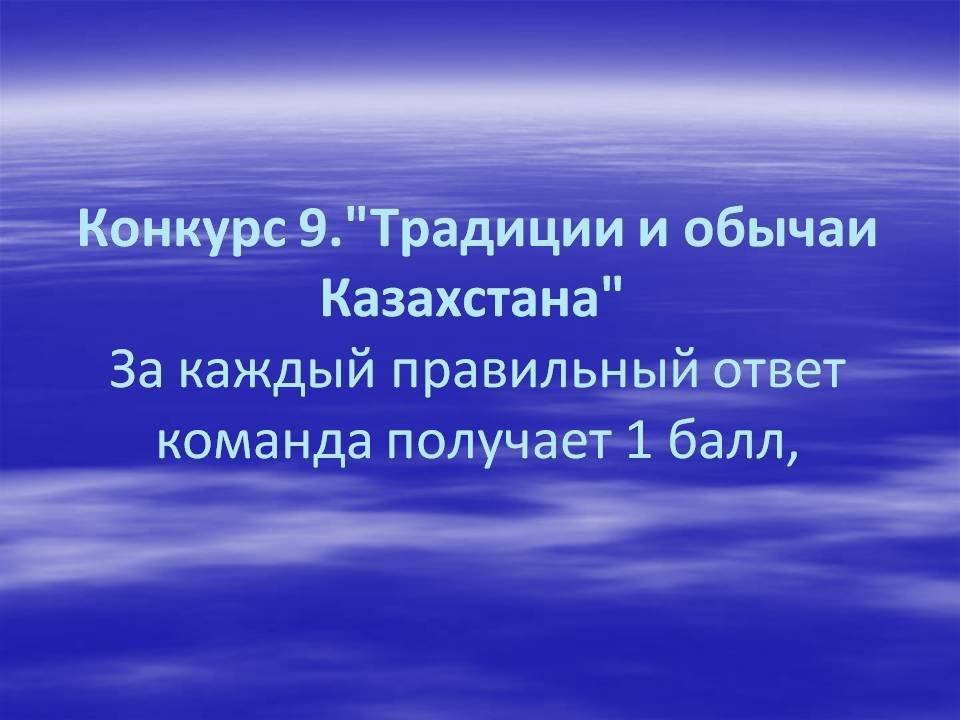 Конкурс 9."Традиции и обычаи Казахстана"
За каждый правильный ответ команда получает 1 балл,